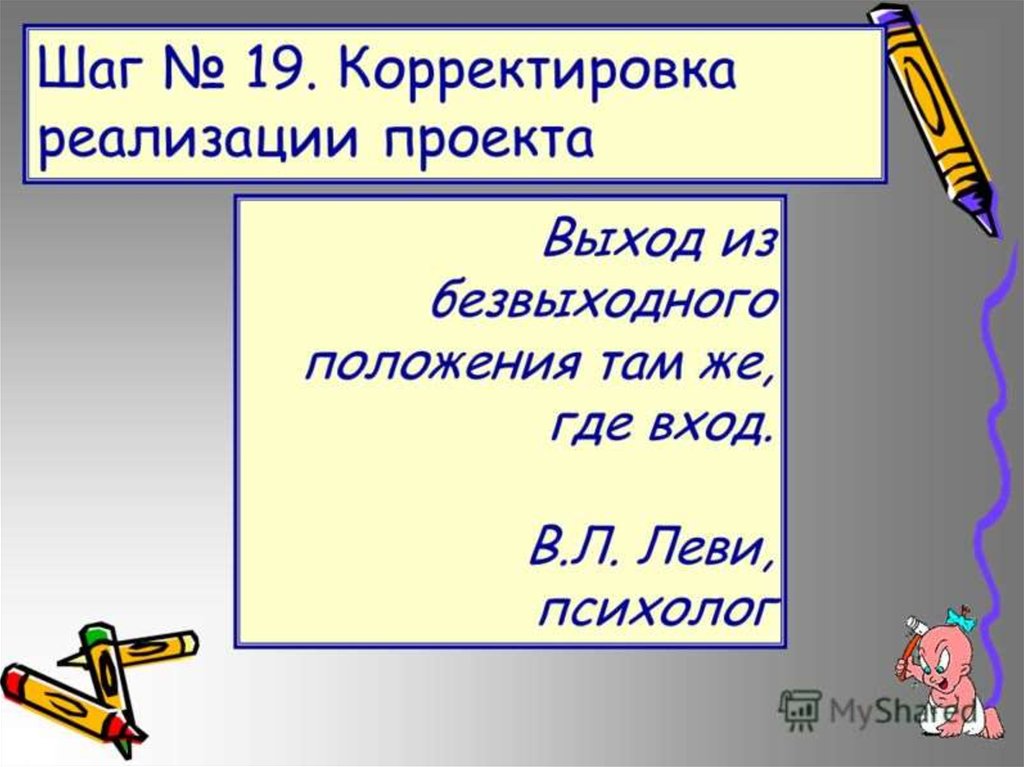 Шаг № 19. Корректировка реализации проекта

Выход из безвыходного положения там же, где вход.

В.Л. Леви, психолог

MyShared